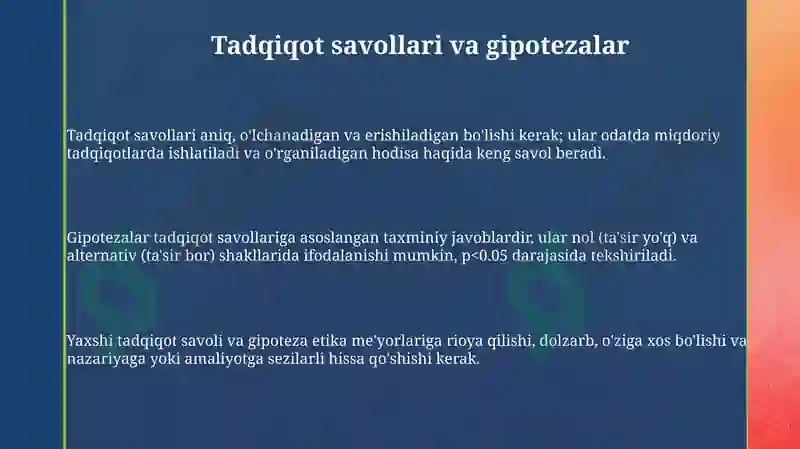 Tadqiqot savollari va gipotezalar

Tadqiqot savollari aniq, o'lchanadigan va erishiladigan bo'lishi kerak; ular odatda miqdoriy tadqiqotlarda ishlatiladi va o'rganiladigan hodisa haqida keng savol beradi.

Gipotezalar tadqiqot savollariga asoslangan taxminiy javoblardir, ular nol (ta'sir yo'q) va alternativ (ta'sir bor) shakllarida ifodalanishi mumkin, p<0.05 darajasida tekshiriladi.

Yaxshi tadqiqot savoli va gipoteza etika me'yorlariga rioya qilishi, dolzarb, o'ziga xos bo'lishi va nazariyaga yoki amaliyotga sezilarli hissa qo'shishi kerak.